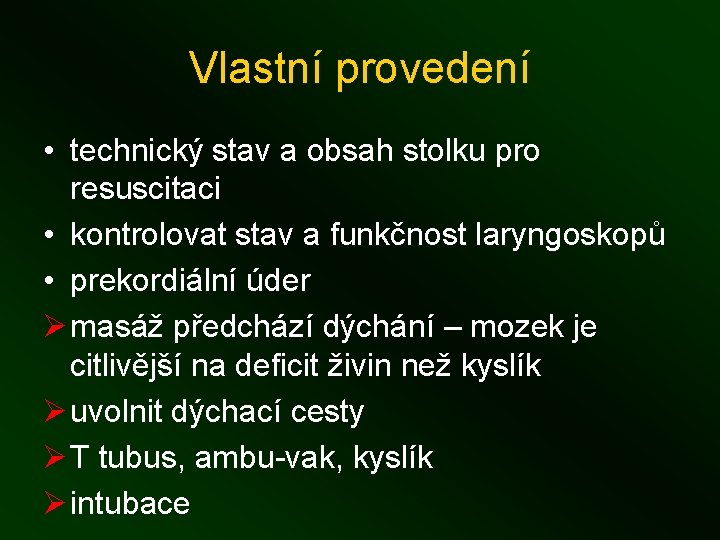 Vlastní provedení

• technický stav a obsah stolku pro resuscitaci
• kontrolovat stav a funkčnost laryngoskopů
• prekordiální úder
➢ masáž předchází dýchání – mozek je citlivější na deficit živin než kyslík
➢ uvolnit dýchací cesty
➢ T tubus, ambu-vak, kyslík
➢ intubace